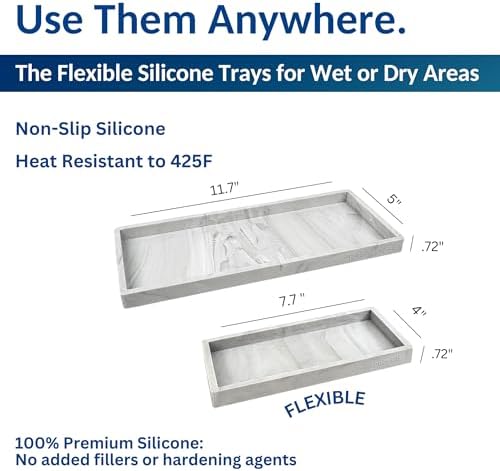 Use Them Anywhere.

The Flexible Silicone Trays for Wet or Dry Areas

Non-Slip Silicone

Heat Resistant to 425F

11.7"

5"

.72"

7.7 "

4"

.72"

FLEXIBLE

100% Premium Silicone:
No added fillers or hardening agents